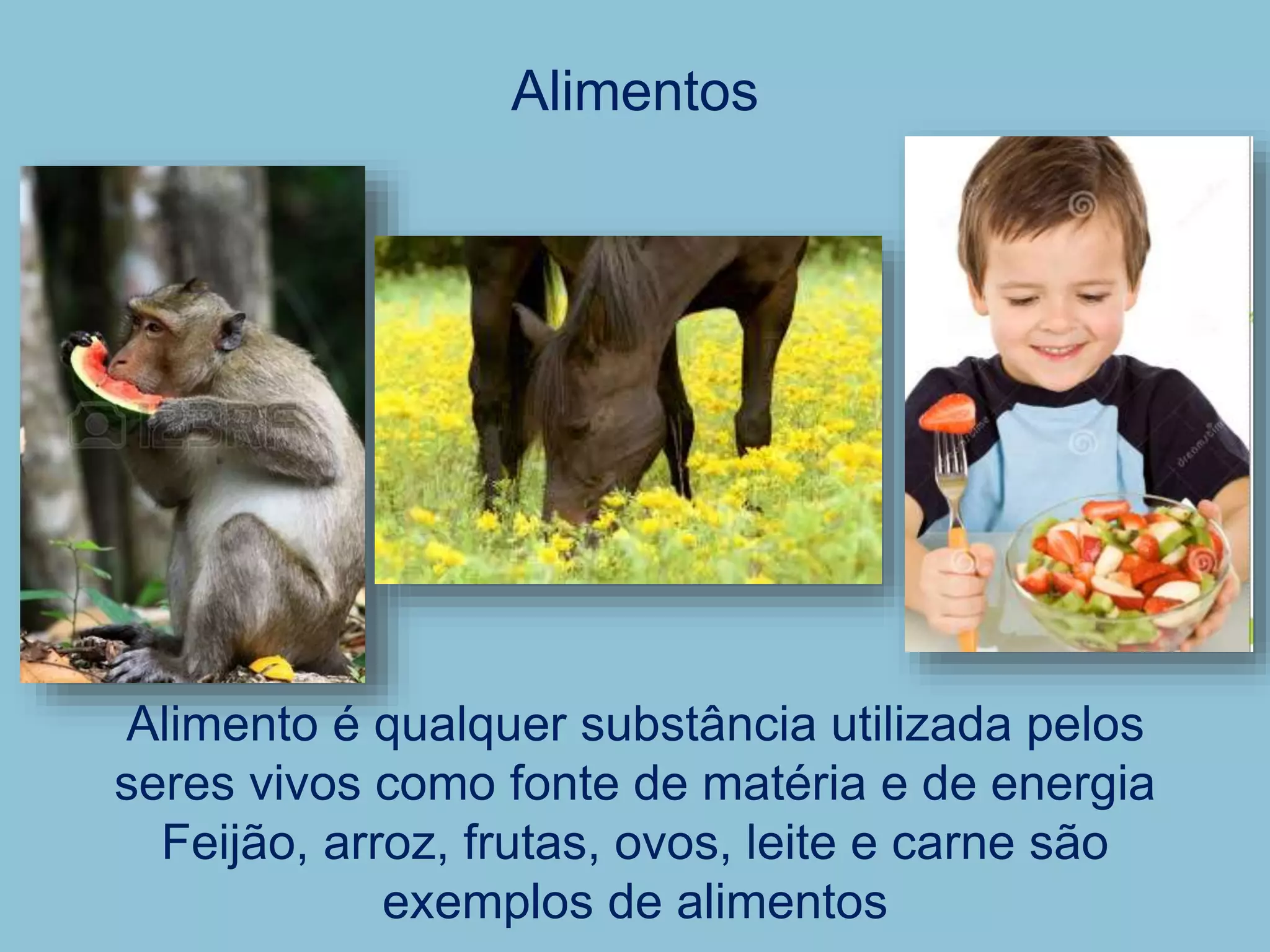 Alimentos

123RF

dreamstime

Alimento é qualquer substância utilizada pelos seres vivos como fonte de matéria e de energia
Feijão, arroz, frutas, ovos, leite e carne são exemplos de alimentos